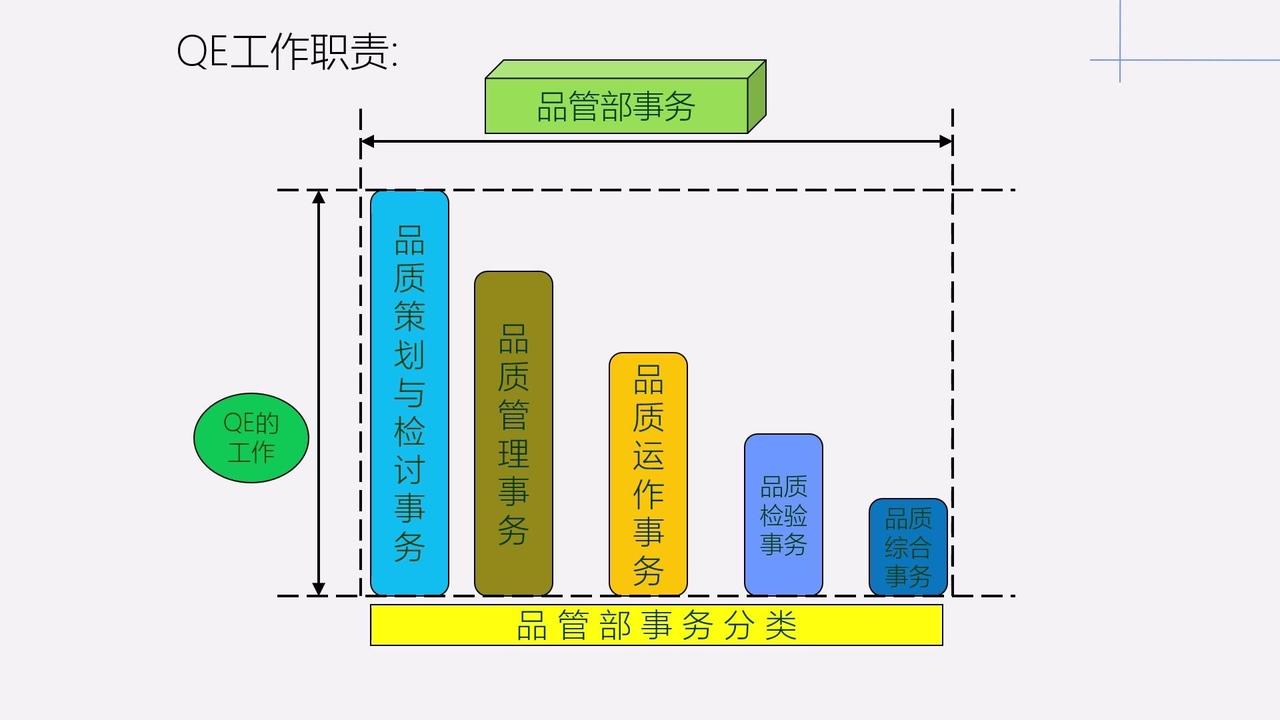 QE工作职责:

品管部事务

QE的工作

品质策划与检讨事务

品质管理事务

品质运作事务

品质检验事务

品质综合事务

品管部事务分类